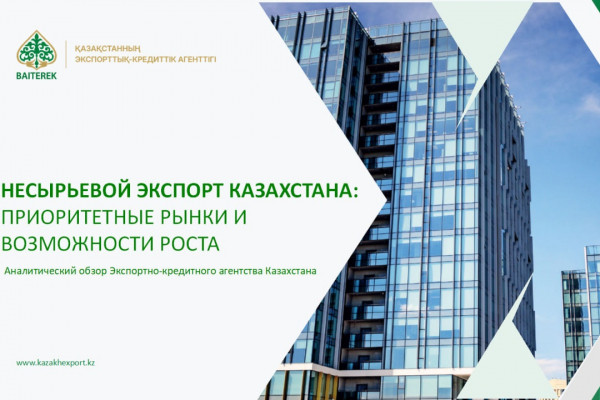 BAITEREK

ҚАЗАҚСТАННЫҢ ЭКСПОРТТЫҚ-КРЕДИТТІК АГЕНТТІГІ

НЕСЫРЬЕВОЙ ЭКСПОРТ КАЗАХСТАНА: ПРИОРИТЕТНЫЕ РЫНКИ И ВОЗМОЖНОСТИ РОСТА

Аналитический обзор Экспортно-кредитного агентства Казахстана

www.kazakhexport.kz